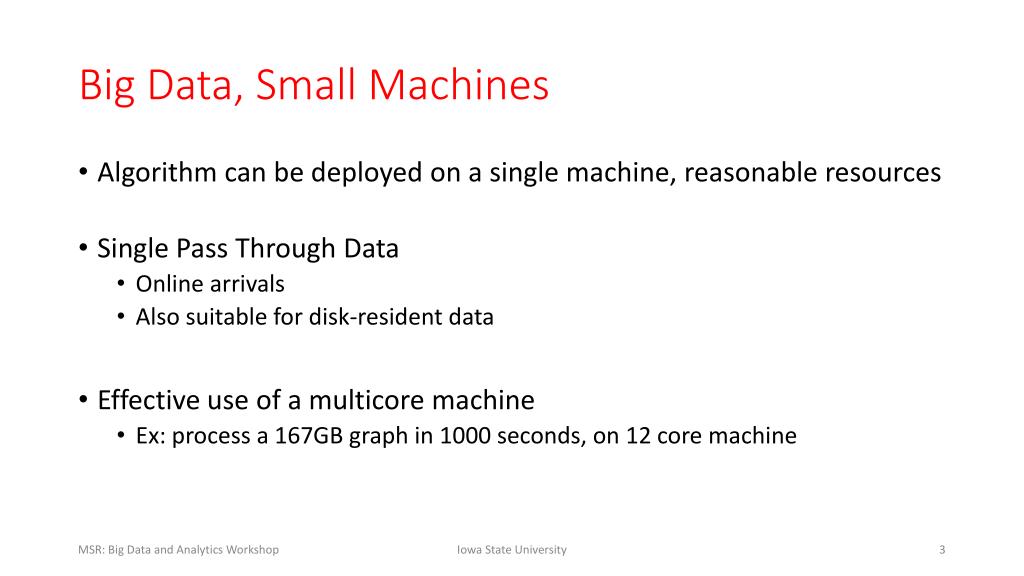 Big Data, Small Machines

• Algorithm can be deployed on a single machine, reasonable resources

• Single Pass Through Data
  • Online arrivals
  • Also suitable for disk-resident data

• Effective use of a multicore machine
  • Ex: process a 167GB graph in 1000 seconds, on 12 core machine

MSR: Big Data and Analytics Workshop

Iowa State University

3